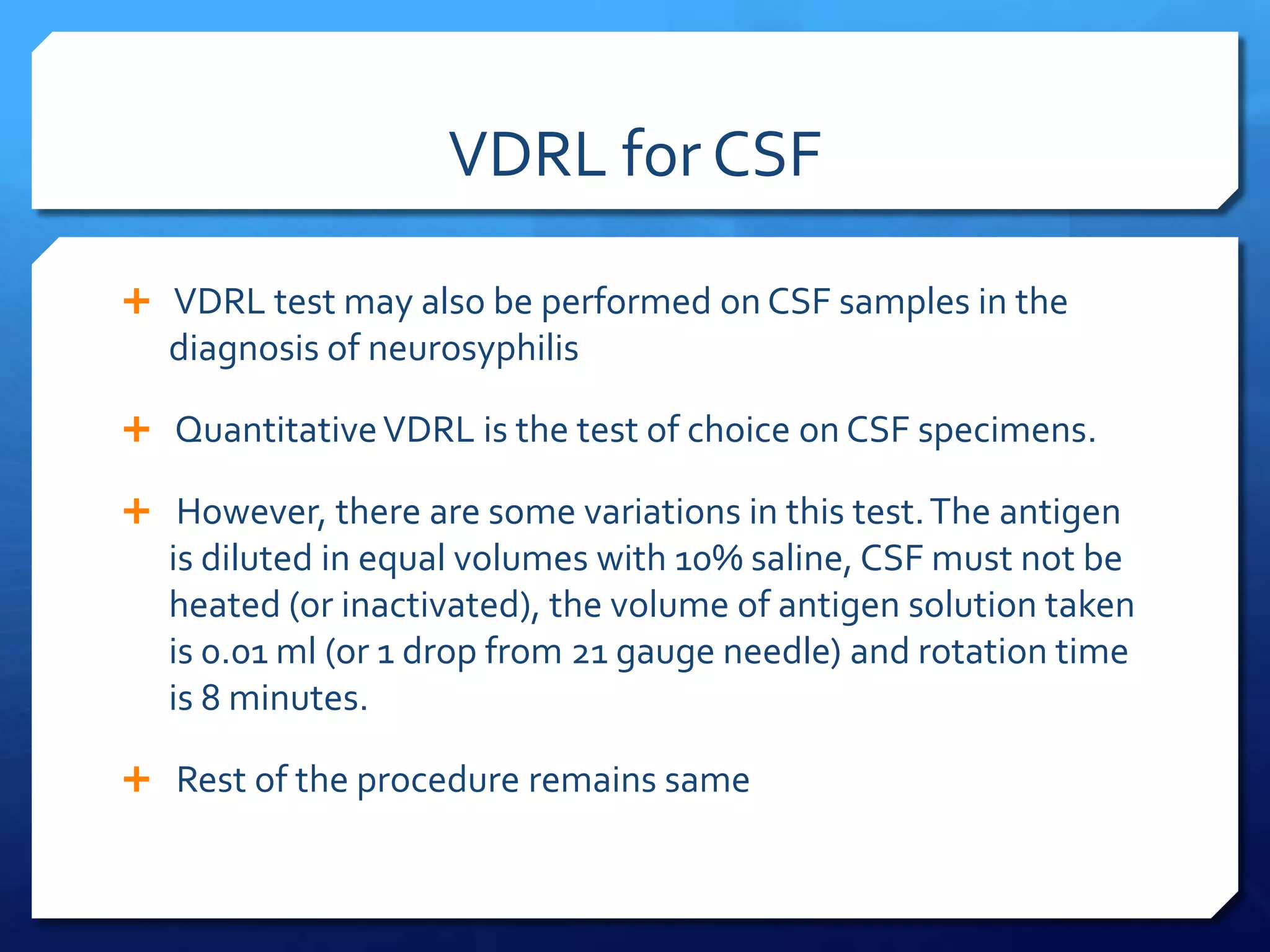 VDRL for CSF

+ VDRL test may also be performed on CSF samples in the diagnosis of neurosyphilis

+ Quantitative VDRL is the test of choice on CSF specimens.

+ However, there are some variations in this test. The antigen is diluted in equal volumes with 10% saline, CSF must not be heated (or inactivated), the volume of antigen solution taken is 0.01 ml (or 1 drop from 21 gauge needle) and rotation time is 8 minutes.

+ Rest of the procedure remains same